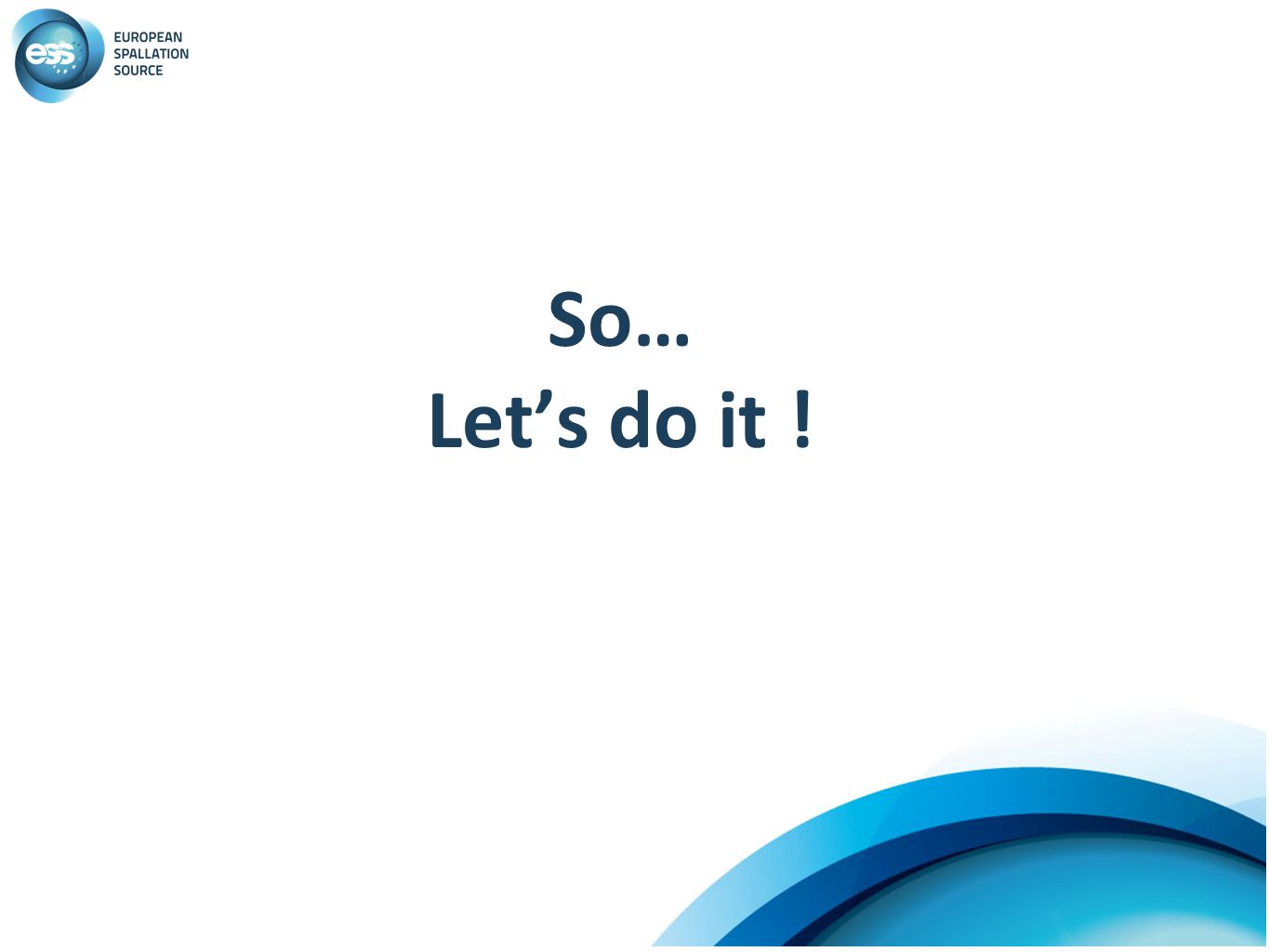 ess
EUROPEAN
SPALLATION
SOURCE

So…
Let’s do it !